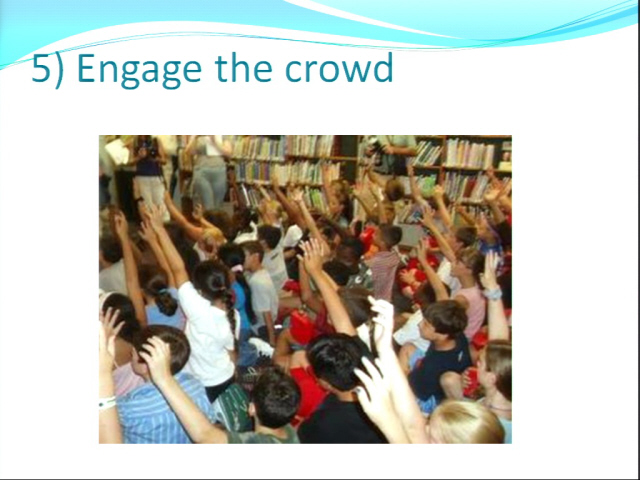 5) Engage the crowd